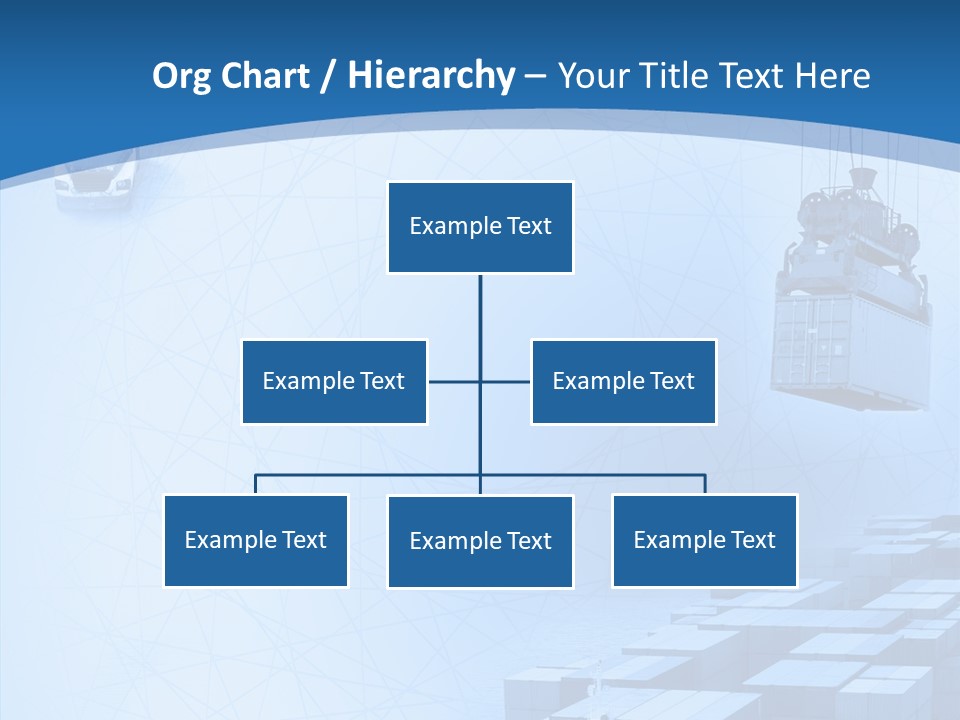 Org Chart / Hierarchy – Your Title Text Here

Example Text

Example Text

Example Text

Example Text

Example Text

Example Text